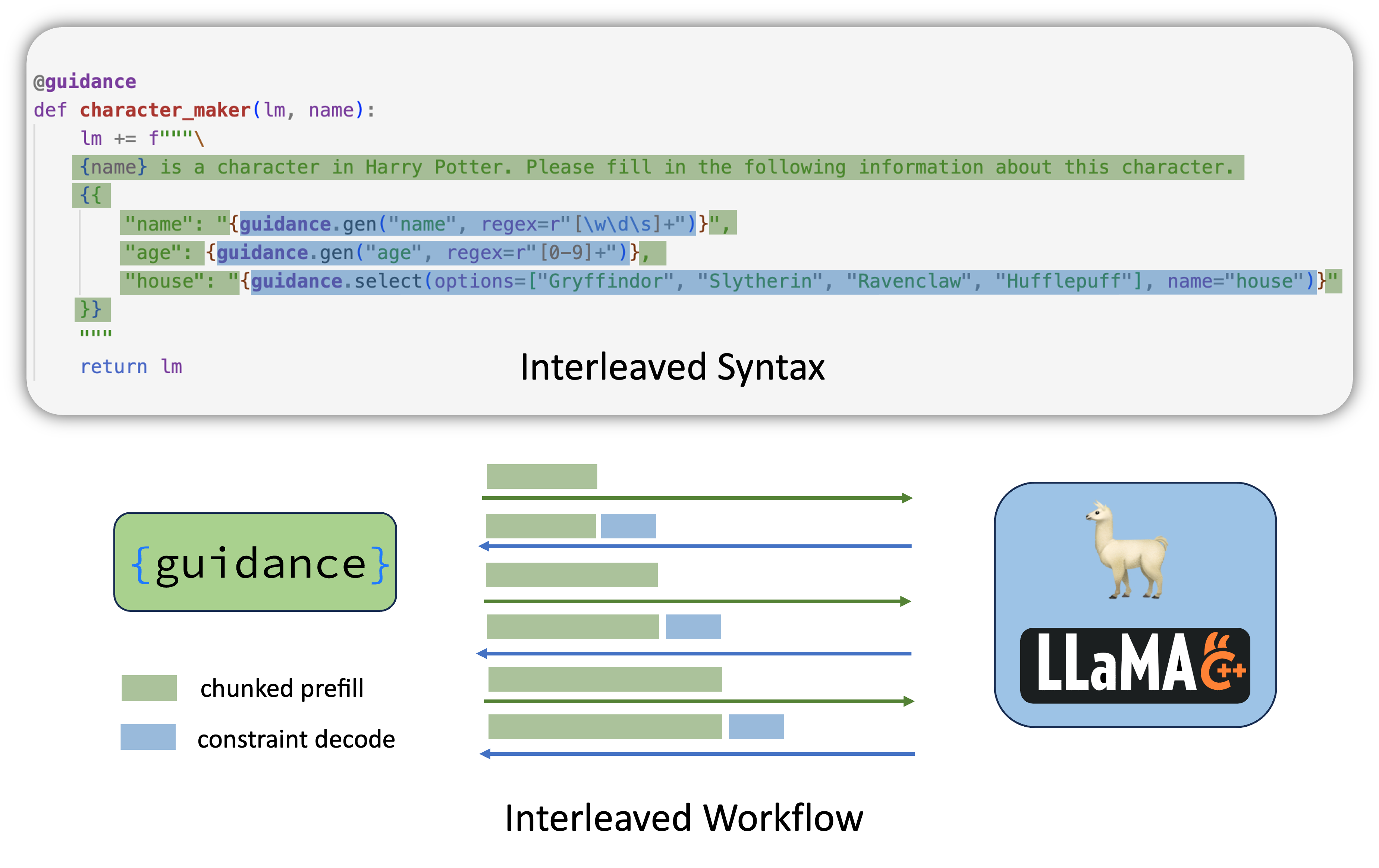 @guidance
def character_maker(lm, name):
    lm += f"""\
    {name} is a character in Harry Potter. Please fill in the following information about this character.
    {{
        "name": "{guidance.gen("name", regex=r"[\w\d\s]+")}",
        "age": {guidance.gen("age", regex=r"[0-9]+")},
        "house": "{guidance.select(options=["Gryffindor", "Slytherin", "Ravenclaw", "Hufflepuff"], name="house")}"
    }}
    """
    return lm

Interleaved Syntax

{guidance}

chunked prefill

constraint decode

LLaMA C++

Interleaved Workflow